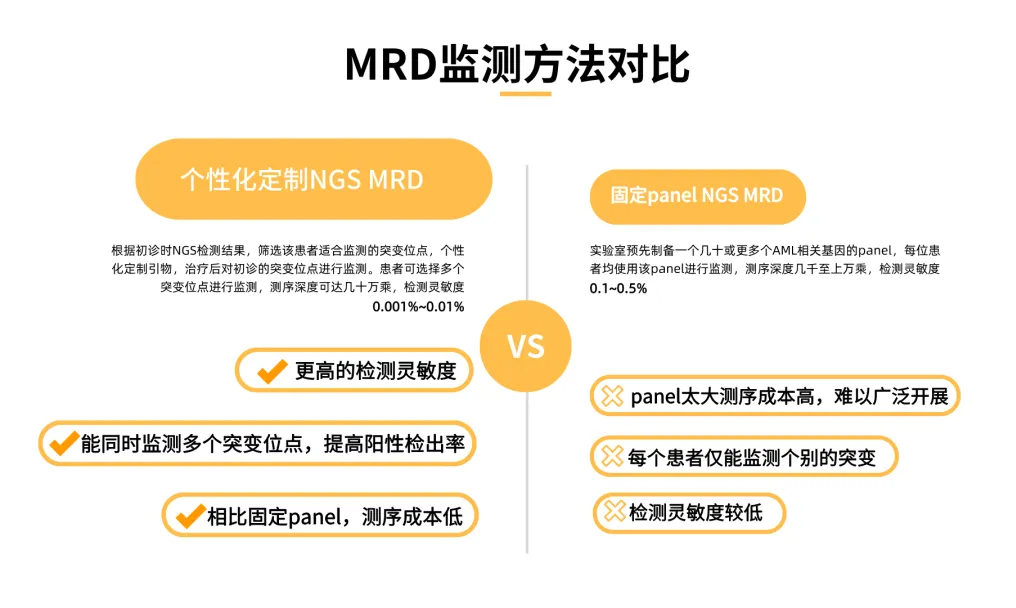 MRD监测方法对比

个性化定制NGS MRD

根据初诊时NGS检测结果，筛选该患者适合监测的突变位点，个性化定制引物，治疗后对初诊的突变位点进行监测。患者可选择多个突变位点进行监测，测序深度可达几十万乘，检测灵敏度0.001%~0.01%

更高的检测灵敏度

能同时监测多个突变位点，提高阳性检出率

相比固定panel，测序成本低

VS

固定panel NGS MRD

实验室预先制备一个几十或更多个AML相关基因的panel，每位患者均使用该panel进行监测，测序深度几千至上万乘，检测灵敏度0.1~0.5%

panel太大测序成本高，难以广泛开展

每个患者仅能监测个别的突变

检测灵敏度较低